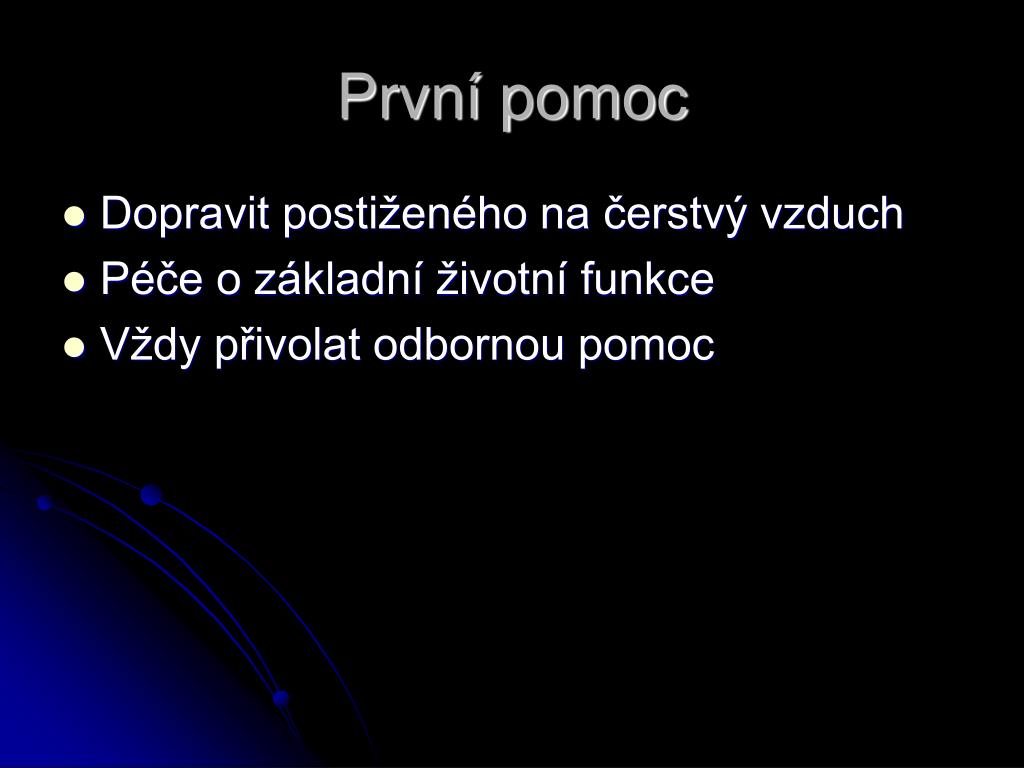 První pomoc

- Dopravit postiženého na čerstvý vzduch
- Péče o základní životní funkce
- Vždy přivolat odbornou pomoc